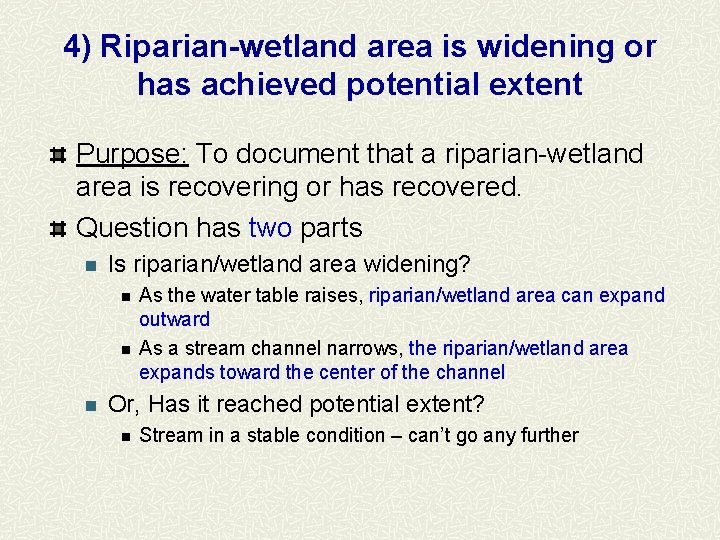 4) Riparian-wetland area is widening or has achieved potential extent

Purpose: To document that a riparian-wetland area is recovering or has recovered.

Question has two parts

Is riparian/wetland area widening?

As the water table raises, riparian/wetland area can expand outward

As a stream channel narrows, the riparian/wetland area expands toward the center of the channel

Or, Has it reached potential extent?

Stream in a stable condition – can't go any further